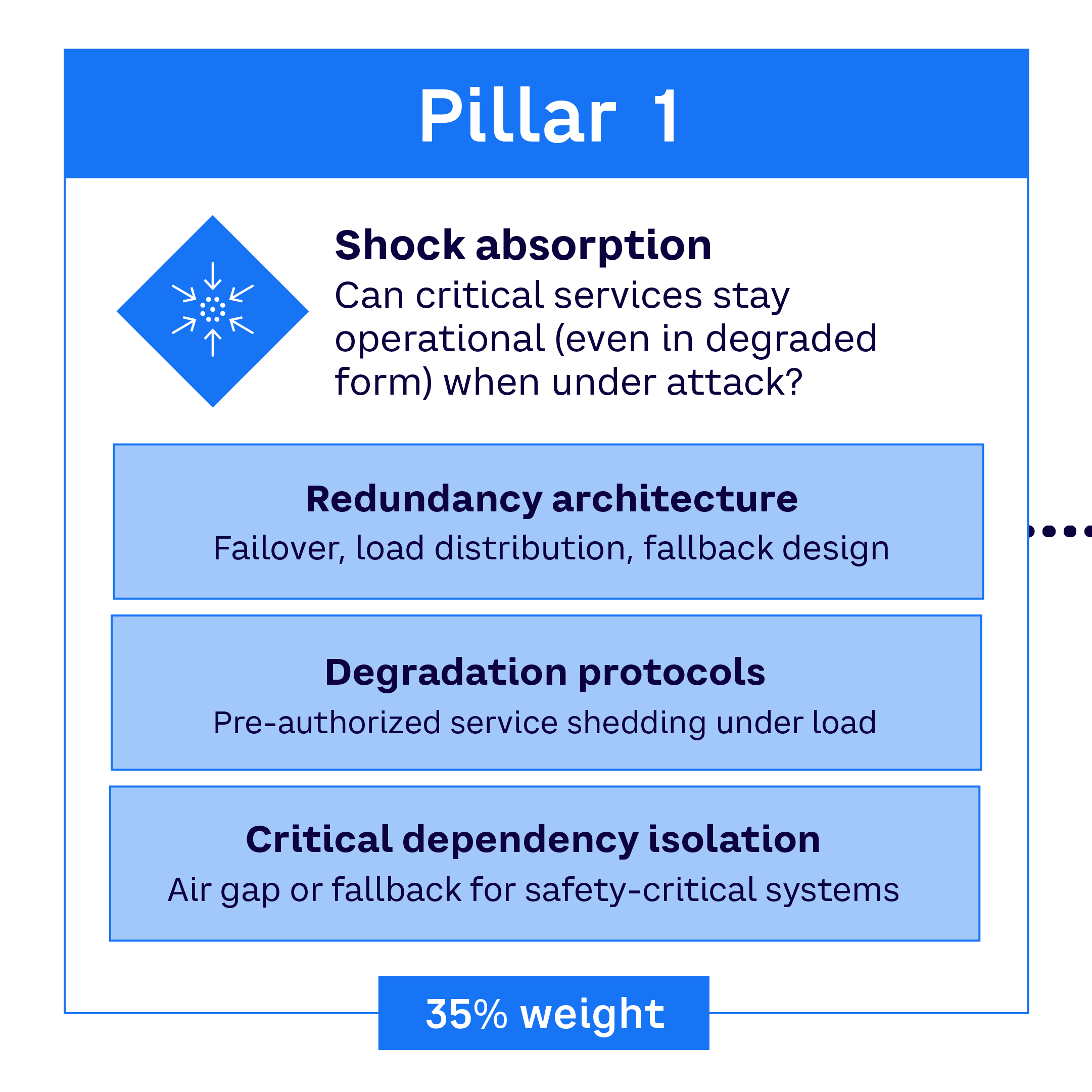 Pillar 1

Shock absorption
Can critical services stay operational (even in degraded form) when under attack?

Redundancy architecture
Failover, load distribution, fallback design

Degradation protocols
Pre-authorized service shedding under load

Critical dependency isolation
Air gap or fallback for safety-critical systems

35% weight